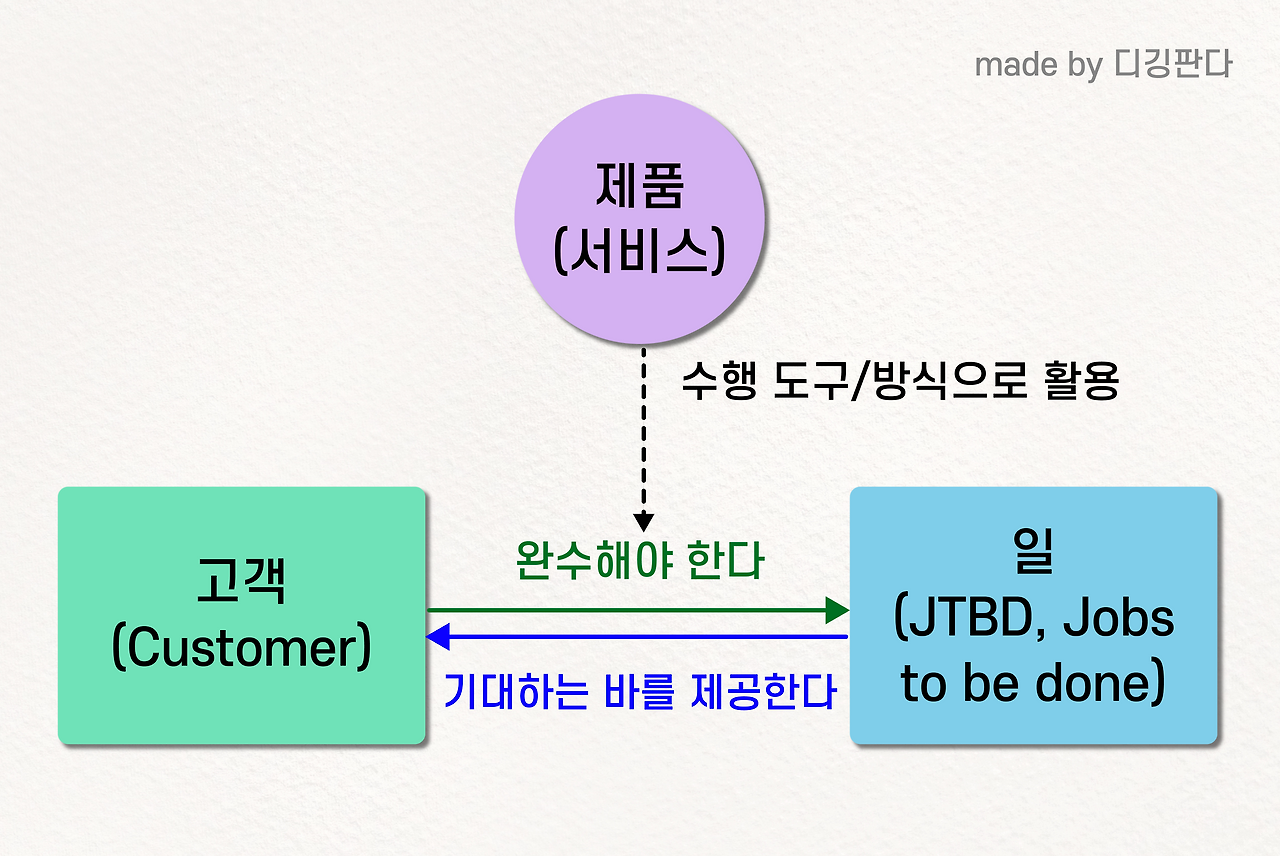 made by 디깅판다

제품
(서비스)

수행 도구/방식으로 활용

고객
(Customer)

완수해야 한다

기대하는 바를 제공한다

일
(JTBD, Jobs to be done)